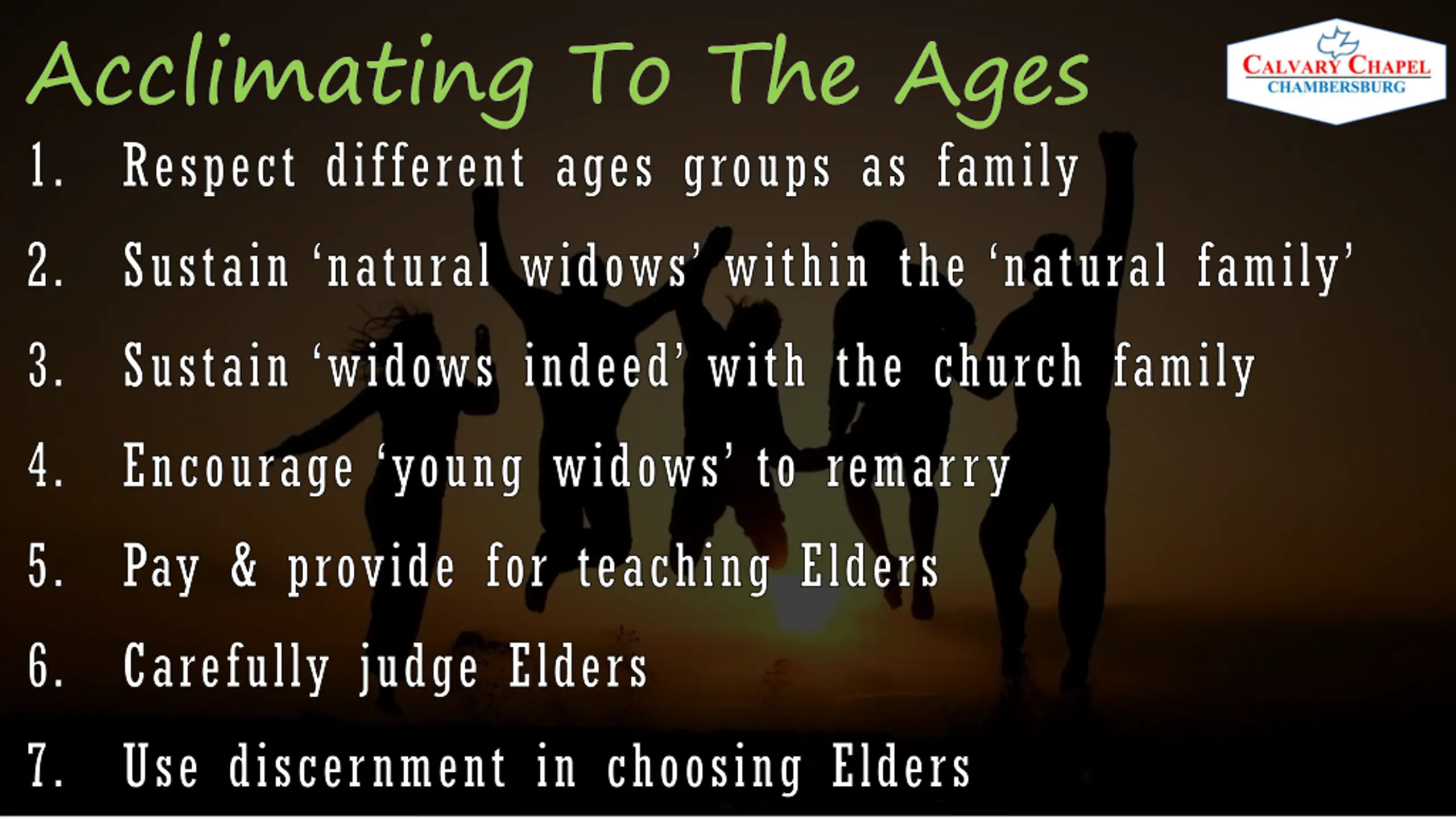 Acclimating To The Ages

CALVARY CHAPEL
CHAMBERSBURG

1. Respect different ages groups as family

2. Sustain ‘natural widows’ within the ‘natural family’

3. Sustain ‘widows indeed’ with the church family

4. Encourage ‘young widows’ to remarry

5. Pay & provide for teaching Elders

6. Carefully judge Elders

7. Use discernment in choosing Elders